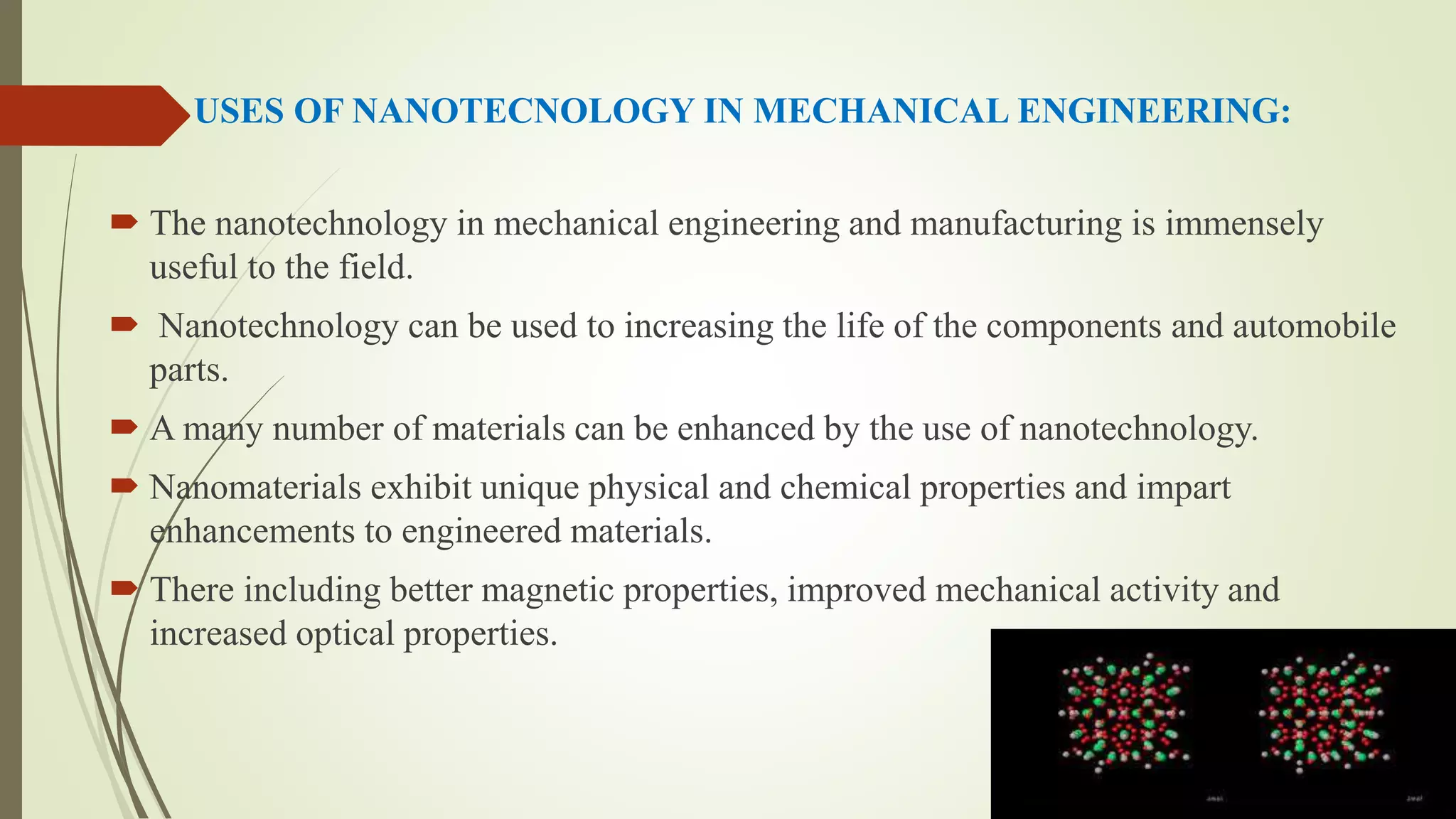 USES OF NANOTECNOLOGY IN MECHANICAL ENGINEERING:

The nanotechnology in mechanical engineering and manufacturing is immensely useful to the field.

Nanotechnology can be used to increasing the life of the components and automobile parts.

A many number of materials can be enhanced by the use of nanotechnology.

Nanomaterials exhibit unique physical and chemical properties and impart enhancements to engineered materials.

There including better magnetic properties, improved mechanical activity and increased optical properties.